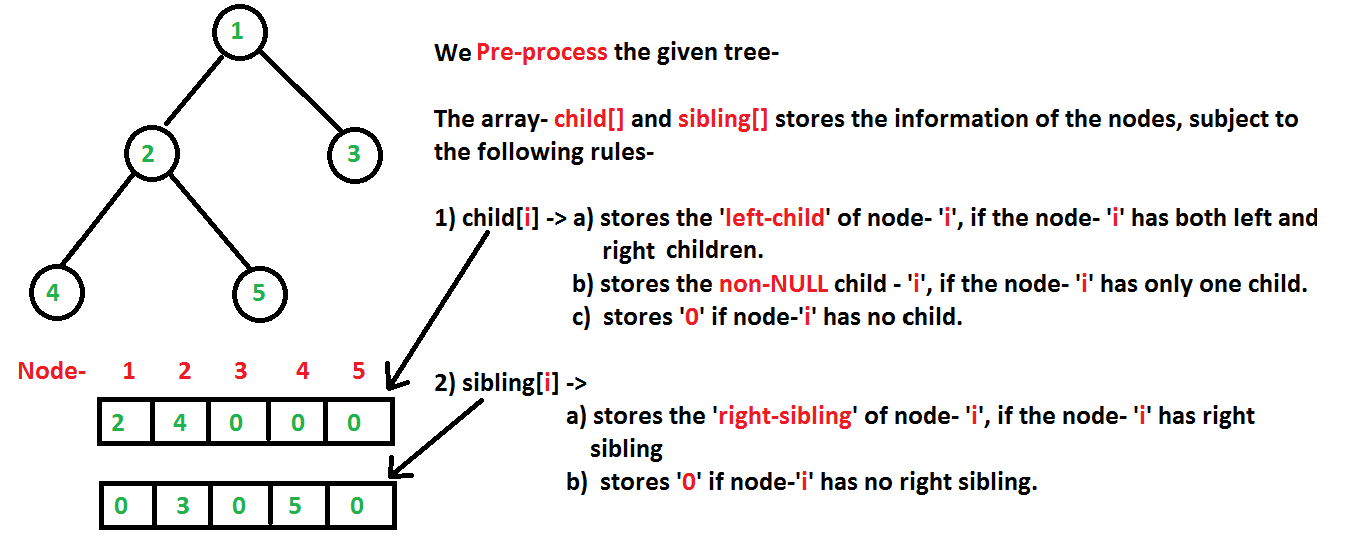 1

2

3

4

5

Node- 1 2 3 4 5

| 2 | 4 | 0 | 0 | 0 |
|---|---|---|---|---|

| 0 | 3 | 0 | 5 | 0 |
|---|---|---|---|---|

We Pre-process the given tree-

The array- child[] and sibling[] stores the information of the nodes, subject to the following rules-

1) child[i] -> a) stores the 'left-child' of node- 'i', if the node- 'i' has both left and right children.
b) stores the non-NULL child - 'i', if the node- 'i' has only one child.
c) stores '0' if node-'i' has no child.

2) sibling[i] ->
a) stores the 'right-sibling' of node- 'i', if the node- 'i' has right sibling
b) stores '0' if node-'i' has no right sibling.